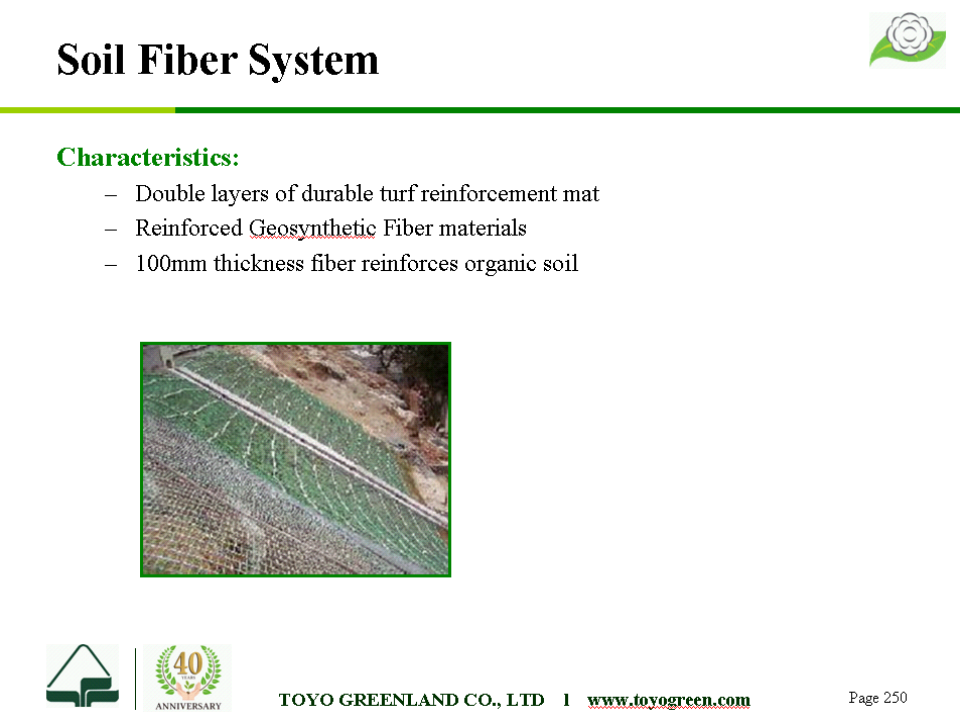 Soil Fiber System

Characteristics:

– Double layers of durable turf reinforcement mat
– Reinforced Geosynthetic Fiber materials
– 100mm thickness fiber reinforces organic soil

40 YEARS ANNIVERSARY

TOYO GREENLAND CO., LTD l www.toyogreen.com

Page 250